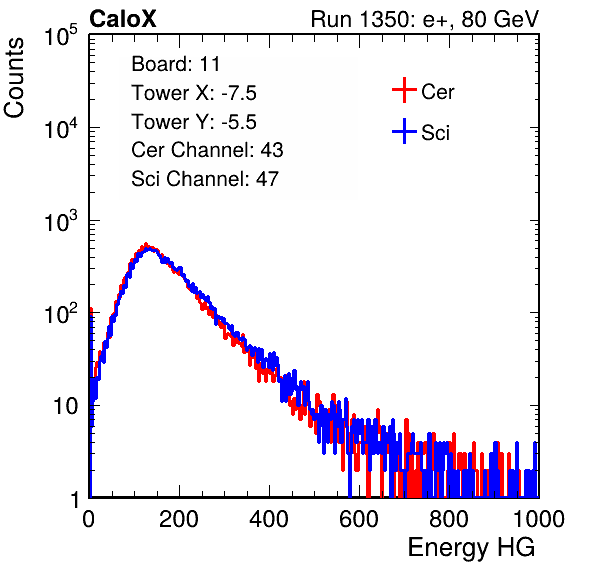 CaloX

Run 1350: e+, 80 GeV

Counts

$10^5$

$10^4$

$10^3$

$10^2$

10

1

Board: 11

Tower X: -7.5

Tower Y: -5.5

Cer Channel: 43

Sci Channel: 47

Cer

Sci

0

200

400

600

800

1000

Energy HG